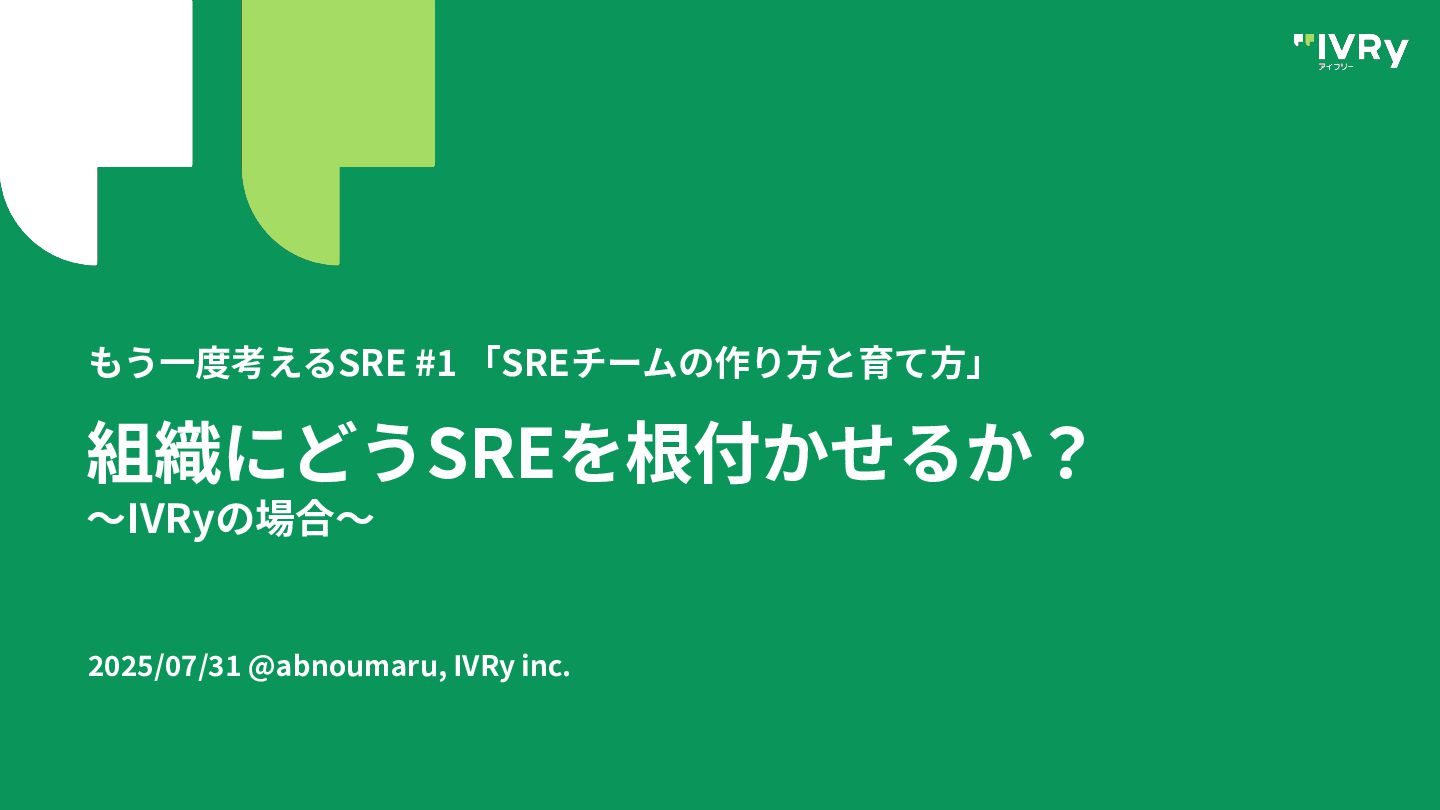 IVRy
アイブリー

もう一度考えるSRE #1 「SREチームの作り方と育て方」

組織にどうSREを根付かせるか？
〜IVRyの場合〜

2025/07/31 @abnoumaru, IVRy inc.